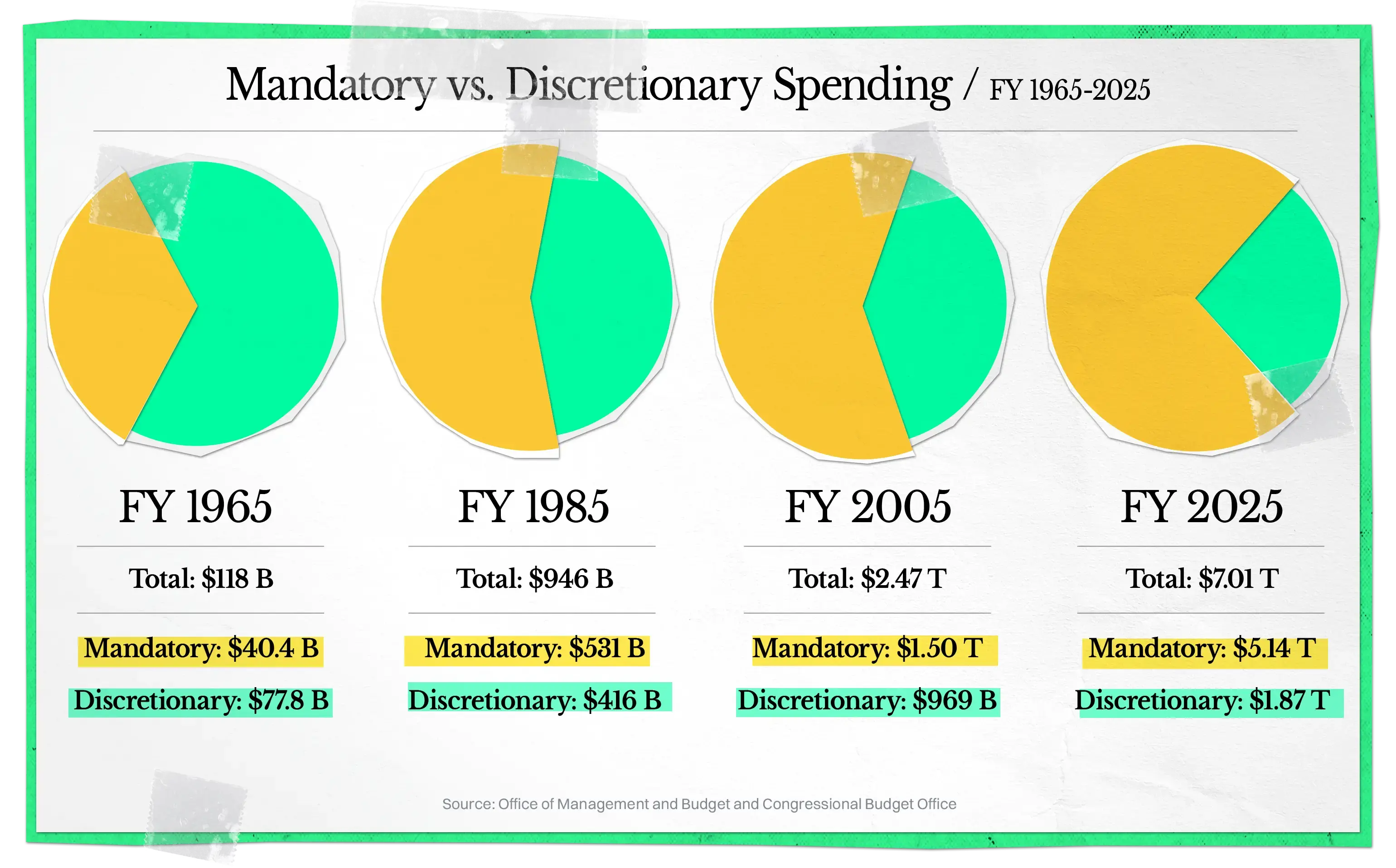 Mandatory vs. Discretionary Spending / FY 1965-2025

FY 1965

Total: $118 B

Mandatory: $40.4 B

Discretionary: $77.8 B

FY 1985

Total: $946 B

Mandatory: $531 B

Discretionary: $416 B

FY 2005

Total: $2.47 T

Mandatory: $1.50 T

Discretionary: $969 B

FY 2025

Total: $7.01 T

Mandatory: $5.14 T

Discretionary: $1.87 T

Source: Office of Management and Budget and Congressional Budget Office